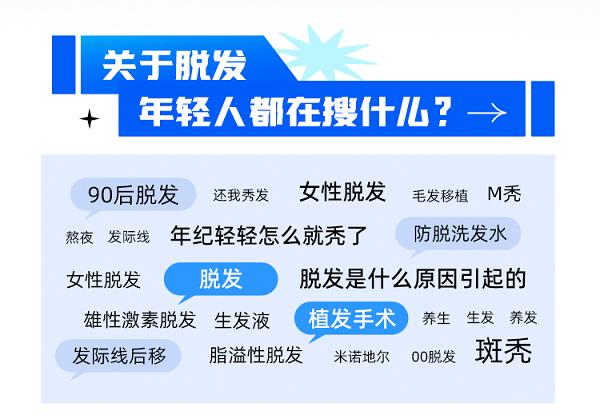 关于脱发
年轻人都在搜什么？→

90后脱发 还我秀发 女性脱发 毛发移植 M秃

熬夜 发际线 年纪轻轻怎么就秃了 防脱洗发水

女性脱发 脱发 脱发是什么原因引起的

雄性激素脱发 生发液 植发手术 养生 生发 养发

发际线后移 脂溢性脱发 米诺地尔 00脱发 斑秃